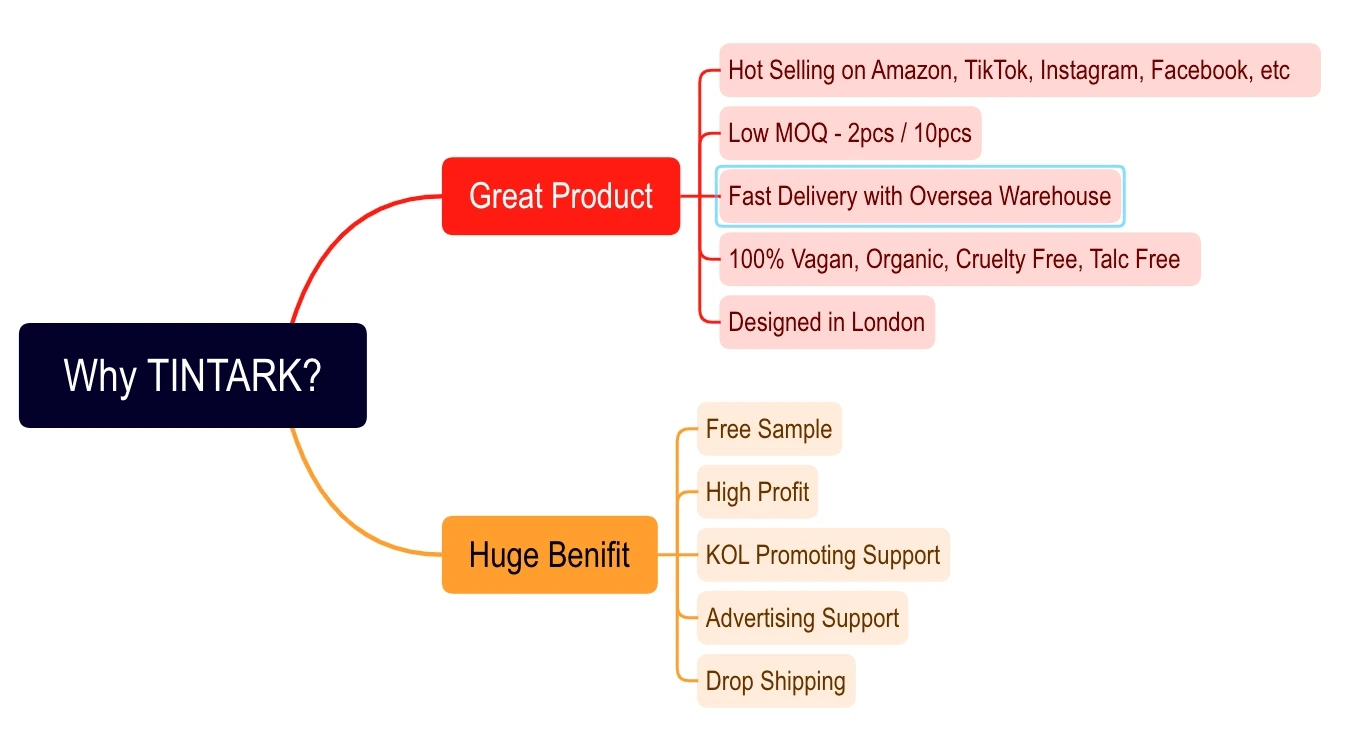 Why TINTARK?

Great Product

Hot Selling on Amazon, TikTok, Instagram, Facebook, etc

Low MOQ - 2pcs / 10pcs

Fast Delivery with Oversea Warehouse

100% Vagan, Organic, Cruelty Free, Talc Free

Designed in London

Huge Benifit

Free Sample

High Profit

KOL Promoting Support

Advertising Support

Drop Shipping